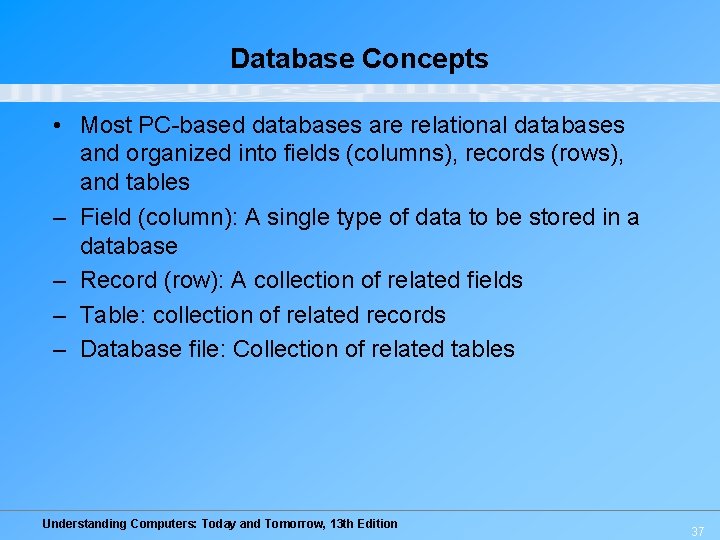 Database Concepts

• Most PC-based databases are relational databases and organized into fields (columns), records (rows), and tables

– Field (column): A single type of data to be stored in a database

– Record (row): A collection of related fields

– Table: collection of related records

– Database file: Collection of related tables

Understanding Computers: Today and Tomorrow, 13th Edition

37